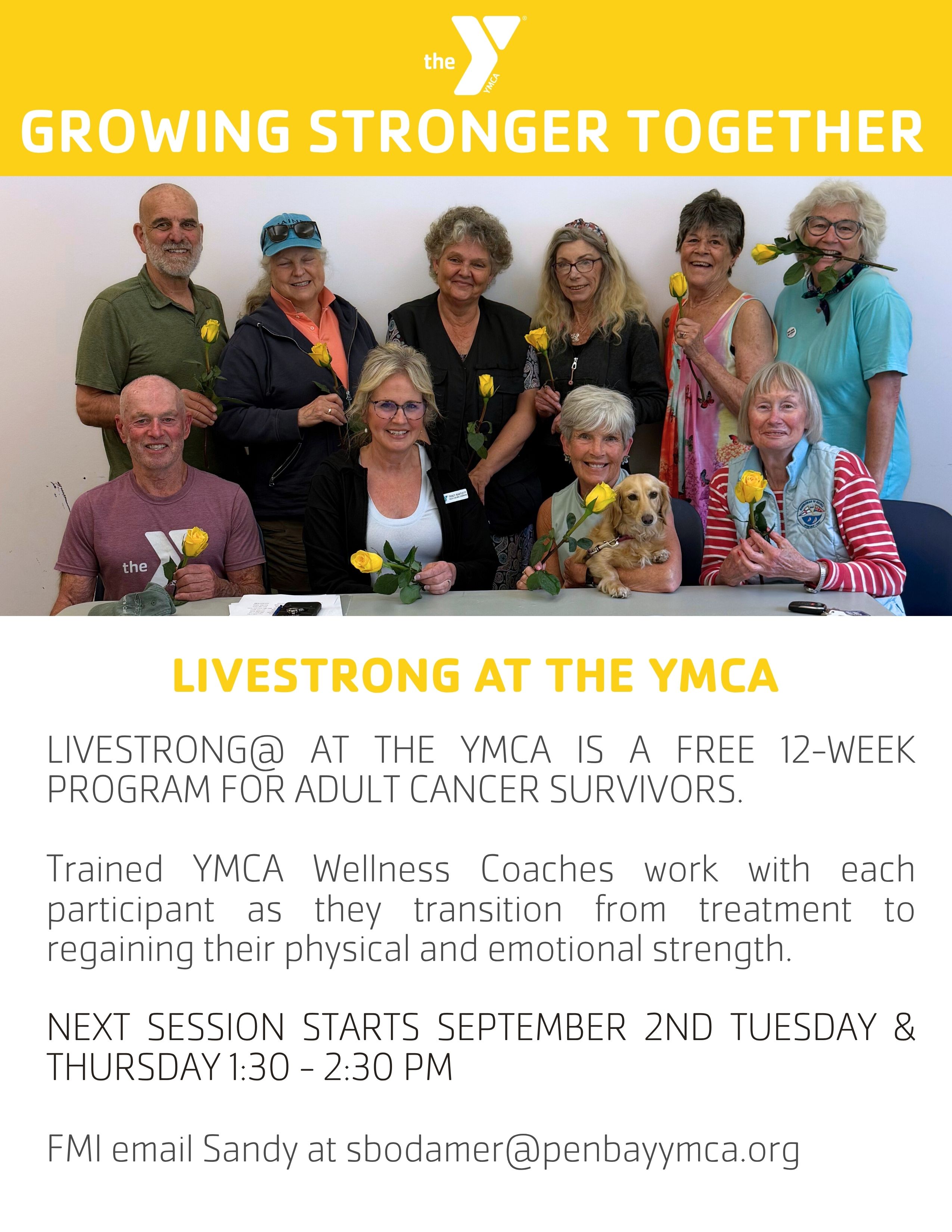 the YMCA

GROWING STRONGER TOGETHER

the

LIVESTRONG AT THE YMCA

LIVESTRONG@ AT THE YMCA IS A FREE 12-WEEK PROGRAM FOR ADULT CANCER SURVIVORS.

Trained YMCA Wellness Coaches work with each participant as they transition from treatment to regaining their physical and emotional strength.

NEXT SESSION STARTS SEPTEMBER 2ND TUESDAY & THURSDAY 1:30 - 2:30 PM

FMI email Sandy at sbodamer@penbayymca.org